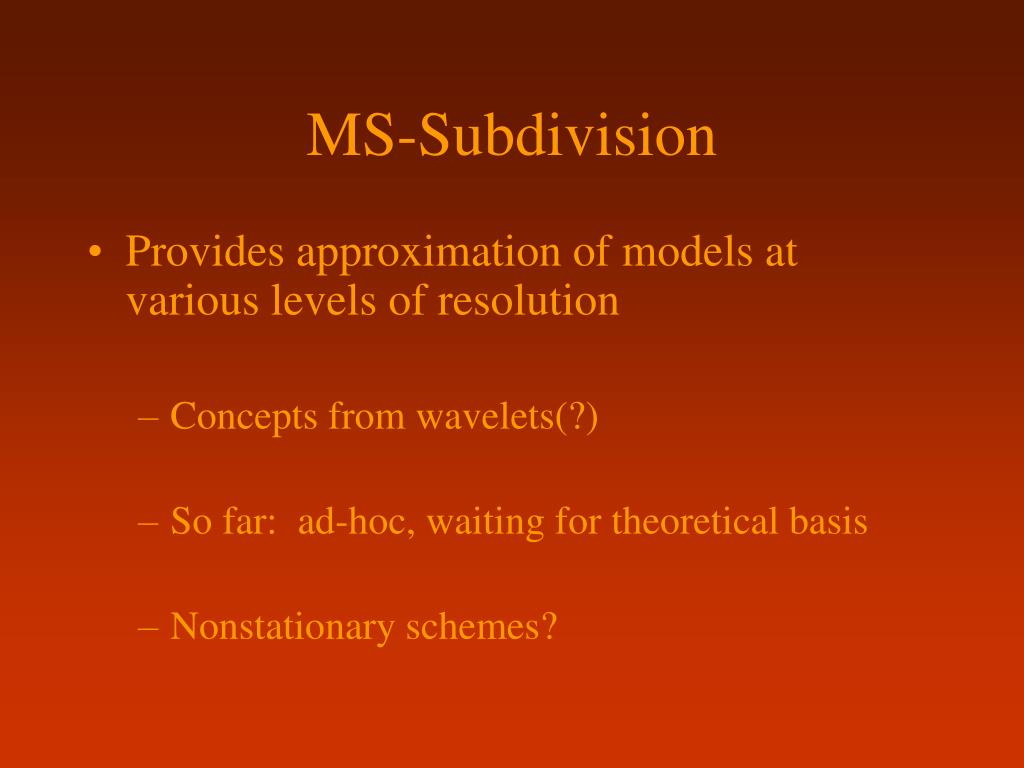 MS-Subdivision

• Provides approximation of models at various levels of resolution

– Concepts from wavelets(?)

– So far: ad-hoc, waiting for theoretical basis

– Nonstationary schemes?